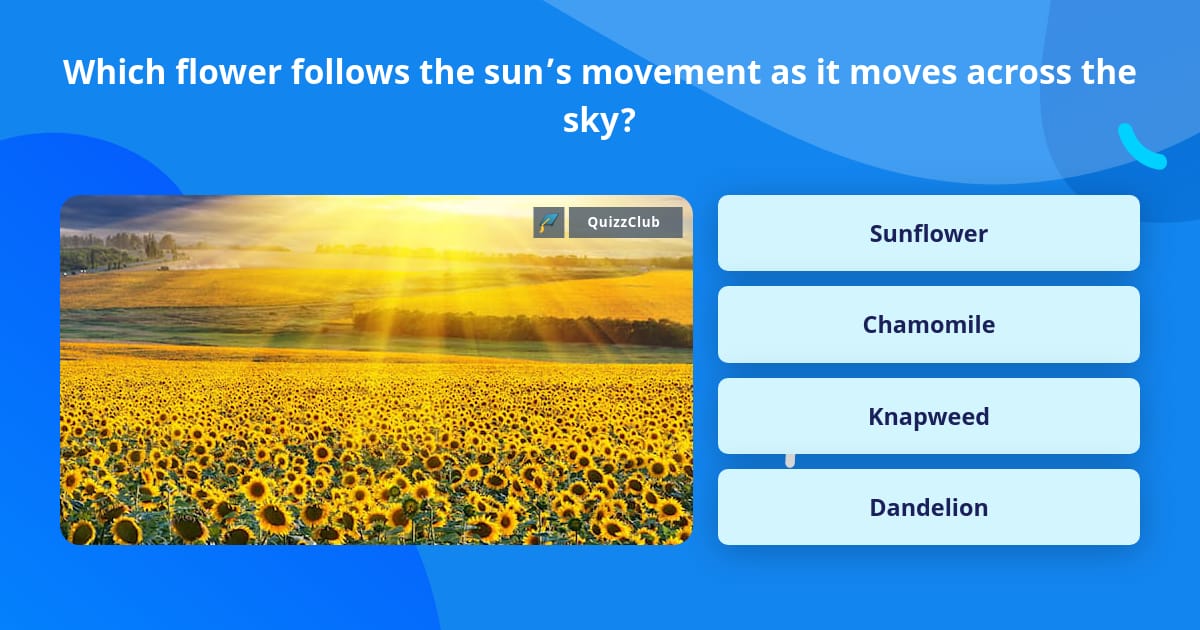 Which flower follows the sun’s movement as it moves across the sky?

QuizzClub

Sunflower

Chamomile

Knapweed

Dandelion